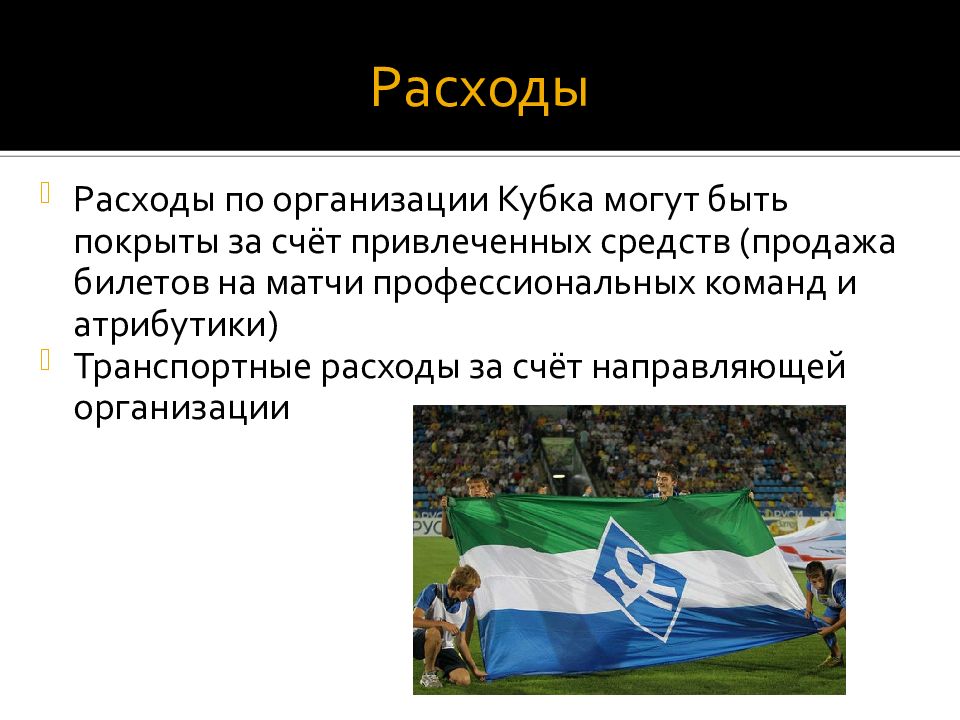 Расходы

Расходы по организации Кубка могут быть покрыты за счёт привлеченных средств (продажа билетов на матчи профессиональных команд и атрибутики)

Транспортные расходы за счёт направляющей организации